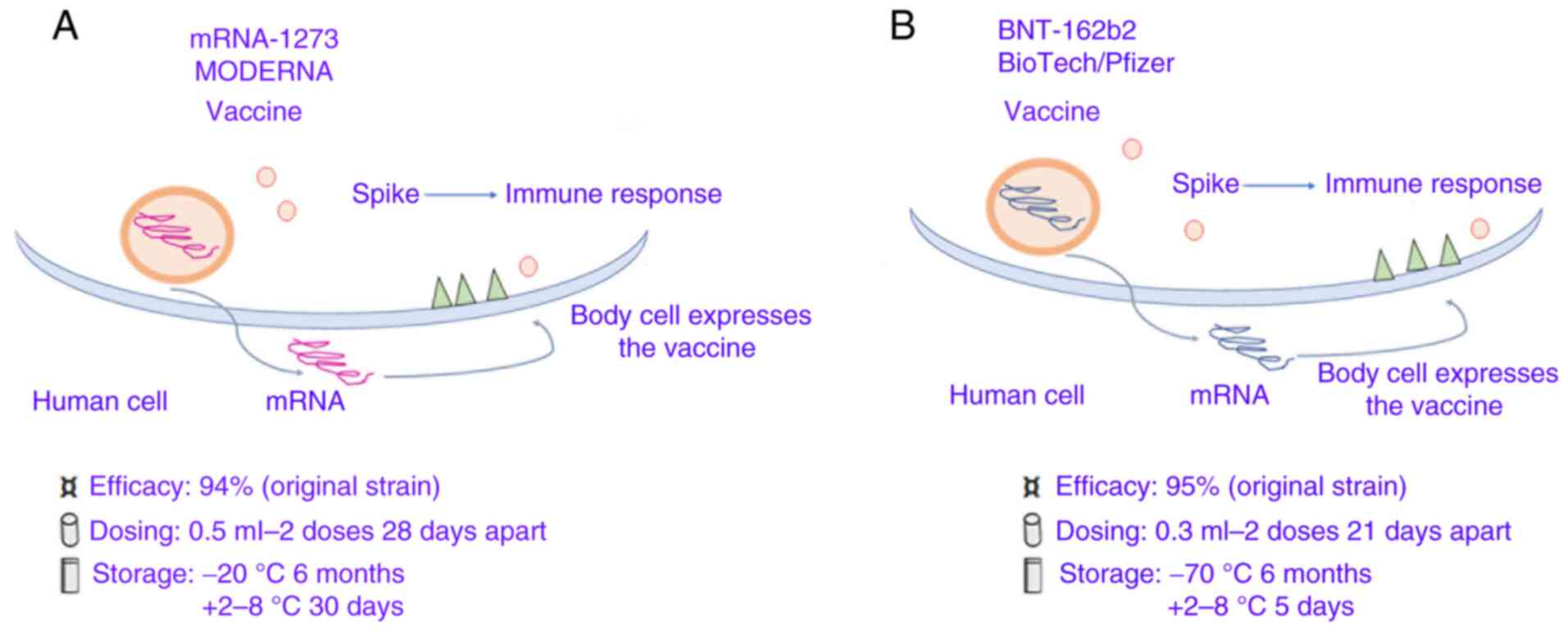 A

mRNA-1273
MODERNA

Vaccine

Spike → Immune response

Body cell expresses the vaccine

Human cell

mRNA

Efficacy: 94% (original strain)

Dosing: 0.5 ml–2 doses 28 days apart

Storage: –20 °C 6 months
+2–8 °C 30 days

B

BNT-162b2
BioTech/Pfizer

Vaccine

Spike → Immune response

Human cell

mRNA

Body cell expresses the vaccine

Efficacy: 95% (original strain)

Dosing: 0.3 ml–2 doses 21 days apart

Storage: –70 °C 6 months
+2–8 °C 5 days